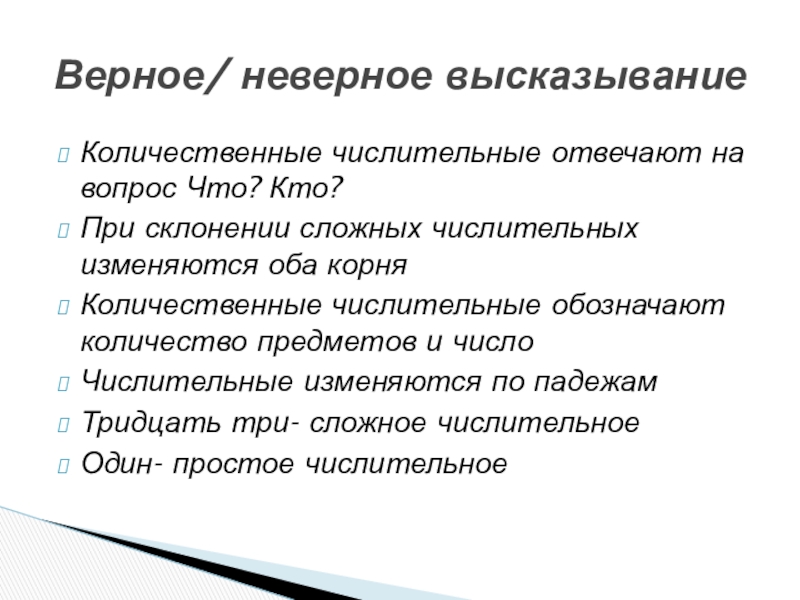 Верное/ неверное высказывание

Количественные числительные отвечают на вопрос Что? Кто?

При склонении сложных числительных изменяются оба корня

Количественные числительные обозначают количество предметов и число

Числительные изменяются по падежам

Тридцать три- сложное числительное

Один- простое числительное